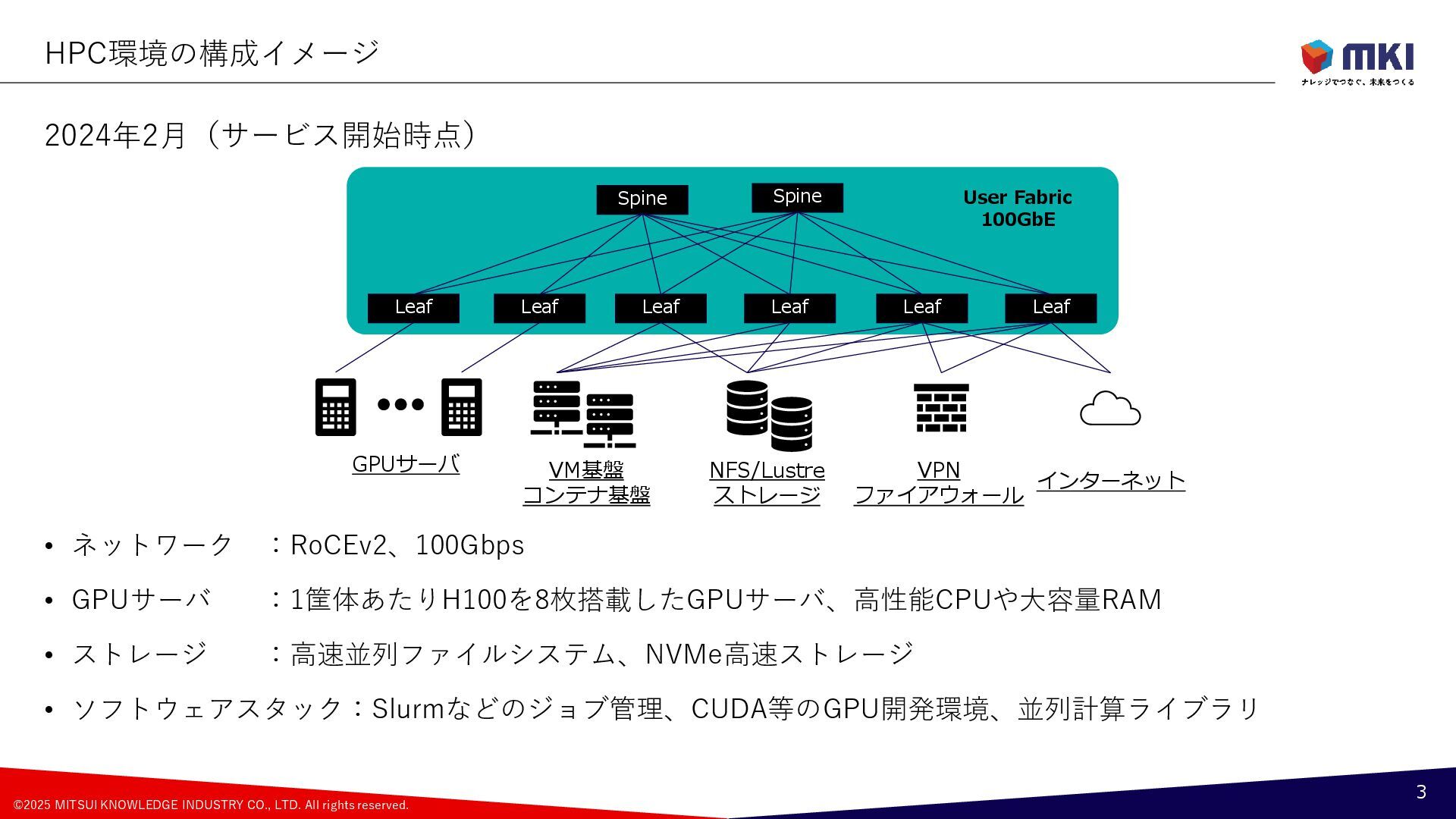 HPC環境の構成イメージ

MKI
ナレッジでつなぐ、未来をつくる

2024年2月（サービス開始時点）

Spine Spine

User Fabric
100GbE

Leaf Leaf Leaf Leaf Leaf Leaf

GPUサーバ

VM基盤
コンテナ基盤

NFS/Lustre
ストレージ

VPN
ファイアウォール

インターネット

• ネットワーク ：RoCEv2、100Gbps
• GPUサーバ ：1筐体あたりH100を8枚搭載したGPUサーバ、高性能CPUや大容量RAM
• ストレージ ：高速並列ファイルシステム、NVMe高速ストレージ
• ソフトウェアスタック：Slurmなどのジョブ管理、CUDA等のGPU開発環境、並列計算ライブラリ

©2025 MITSUI KNOWLEDGE INDUSTRY CO., LTD. All rights reserved.

3